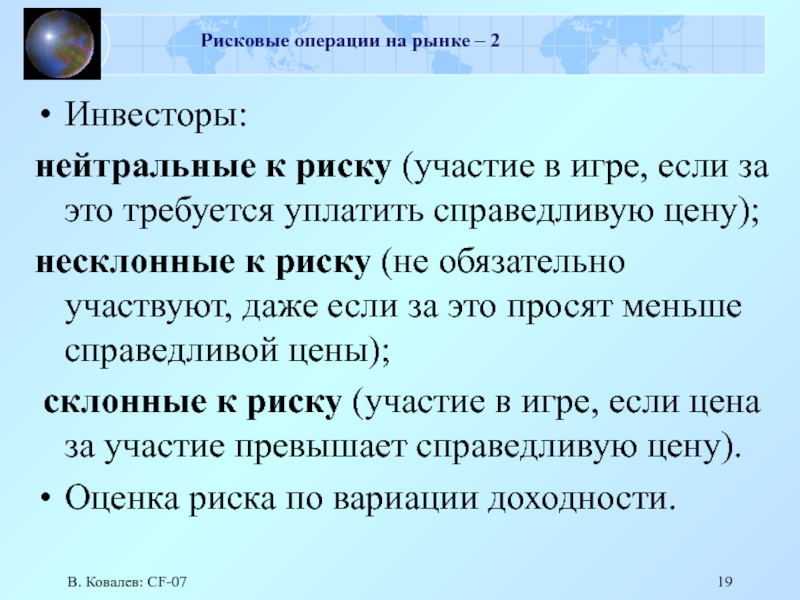 Рисковые операции на рынке – 2

• Инвесторы:

нейтральные к риску (участие в игре, если за это требуется уплатить справедливую цену);

несклонные к риску (не обязательно участвуют, даже если за это просят меньше справедливой цены);

склонные к риску (участие в игре, если цена за участие превышает справедливую цену).

• Оценка риска по вариации доходности.

В. Ковалев: CF-07

19